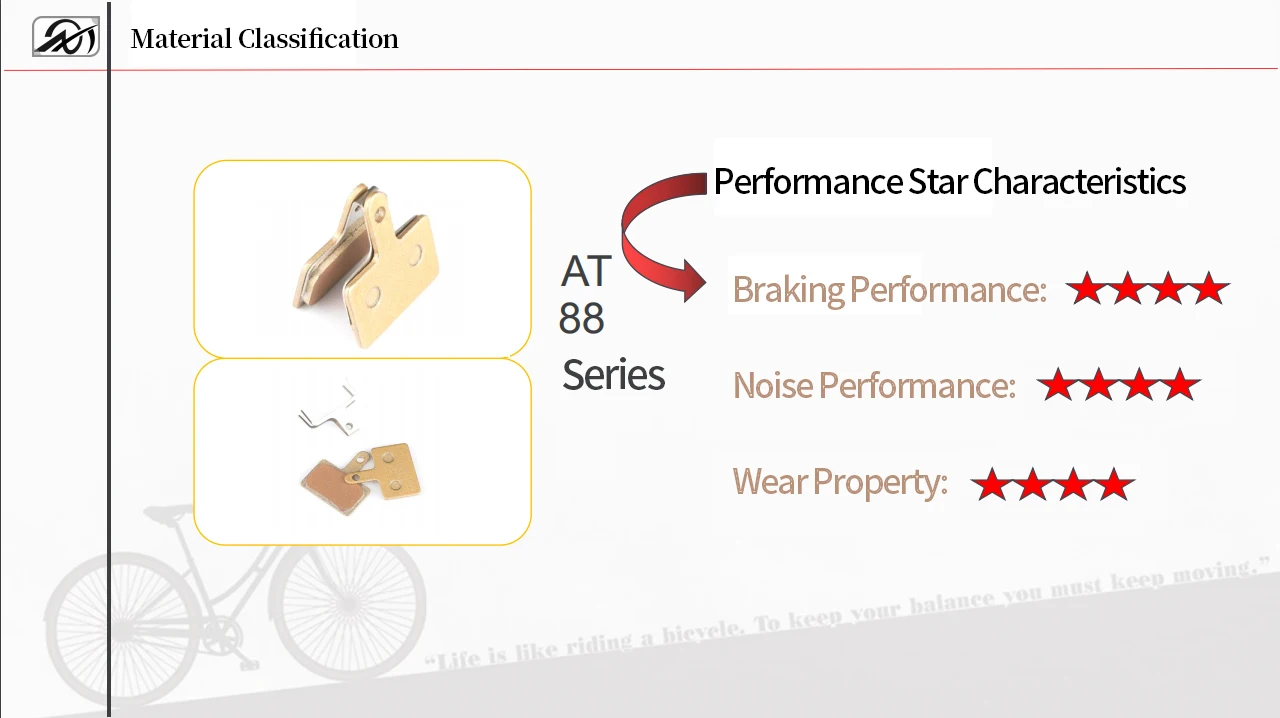 Material Classification

AT 88 Series

Performance Star Characteristics

Braking Performance: ★★★★

Noise Performance: ★★★★

Wear Property: ★★★★

"Life is like riding a bicycle. To keep your balance you must keep moving."